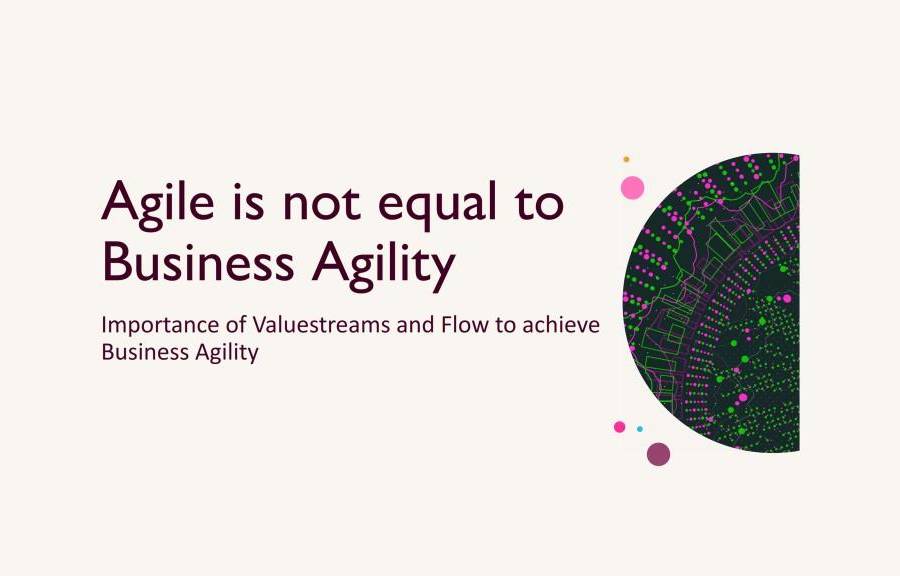 Agile is not equal to Business Agility

Importance of Valuestreams and Flow to achieve Business Agility